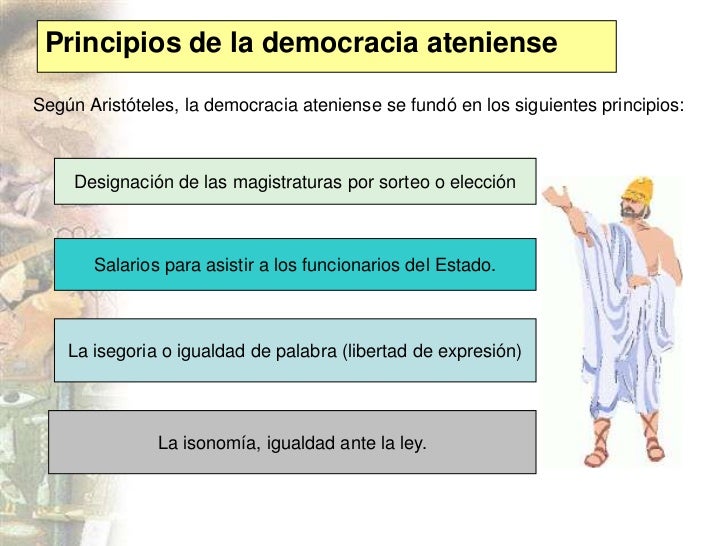 Principios de la democracia ateniense

Según Aristóteles, la democracia ateniense se fundó en los siguientes principios:

Designación de las magistraturas por sorteo o elección

Salarios para asistir a los funcionarios del Estado.

La isegoria o igualdad de palabra (libertad de expresión)

La isonomía, igualdad ante la ley.